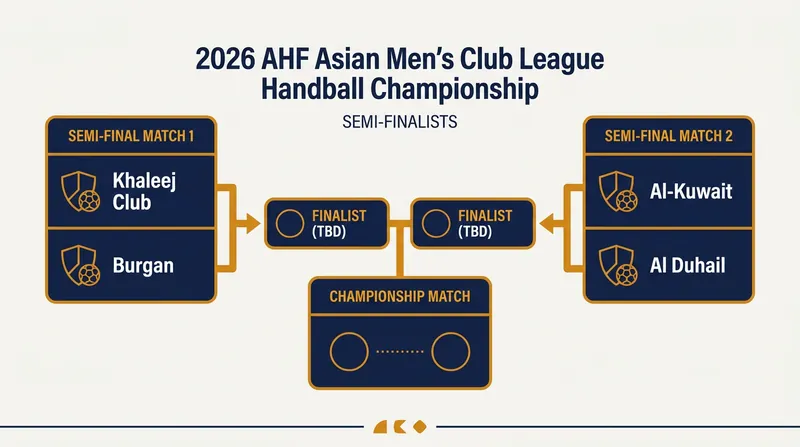 2026 AHF Asian Men's Club League Handball Championship

SEMI-FINALISTS

SEMI-FINAL MATCH 1

Khaleej Club

Burgan

FINALIST (TBD)

FINALIST (TBD)

SEMI-FINAL MATCH 2

Al-Kuwait

Al Duhail

CHAMPIONSHIP MATCH